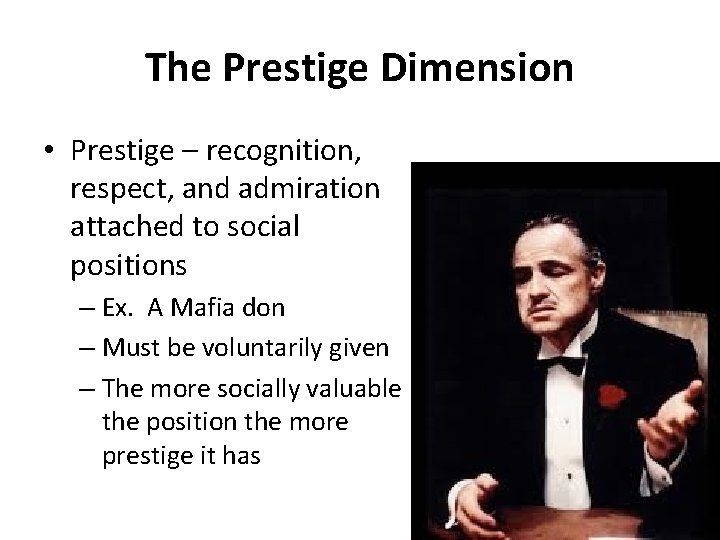 The Prestige Dimension

• Prestige – recognition, respect, and admiration attached to social positions
 – Ex. A Mafia don
 – Must be voluntarily given
 – The more socially valuable the position the more prestige it has